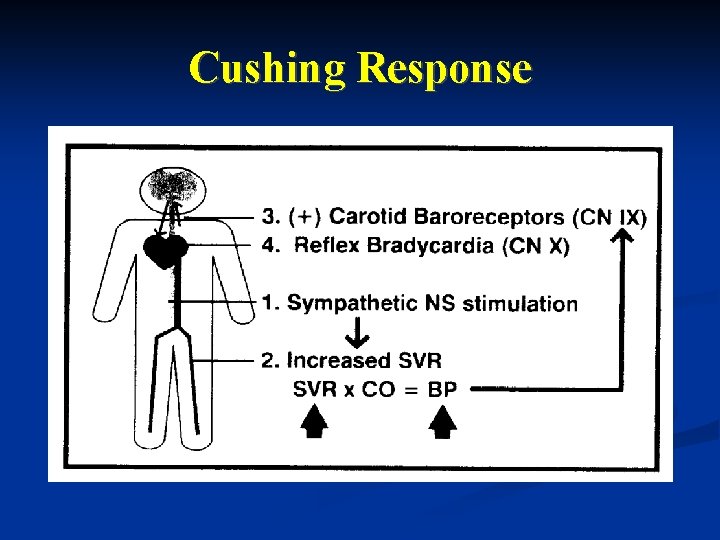 Cushing Response

3. (+) Carotid Baroreceptors (CN IX)

4. Reflex Bradycardia (CN X)

1. Sympathetic NS stimulation

2. Increased SVR

SVR x CO = BP